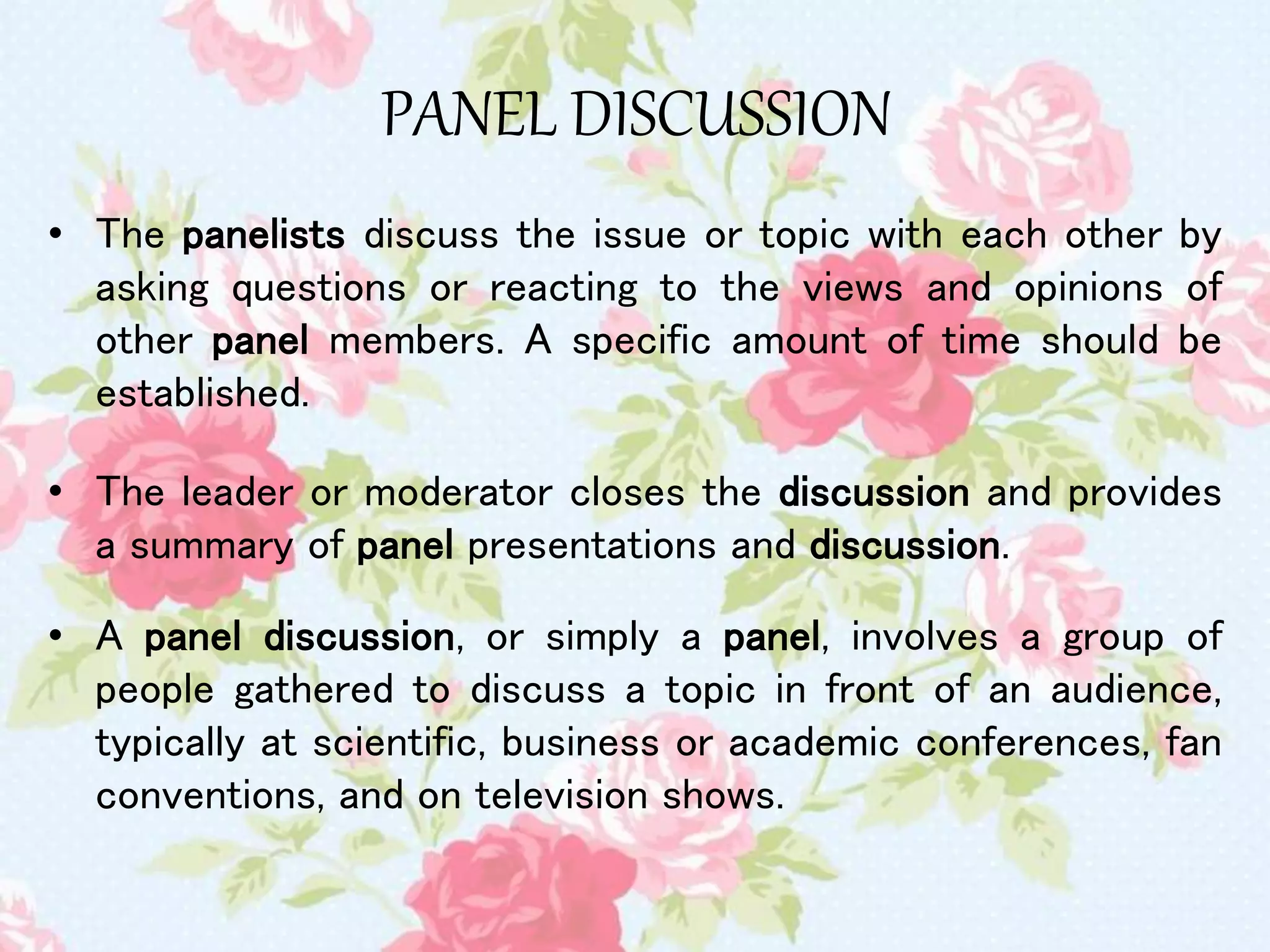 PANEL DISCUSSION

• The panelists discuss the issue or topic with each other by asking questions or reacting to the views and opinions of other panel members. A specific amount of time should be established.

• The leader or moderator closes the discussion and provides a summary of panel presentations and discussion.

• A panel discussion, or simply a panel, involves a group of people gathered to discuss a topic in front of an audience, typically at scientific, business or academic conferences, fan conventions, and on television shows.